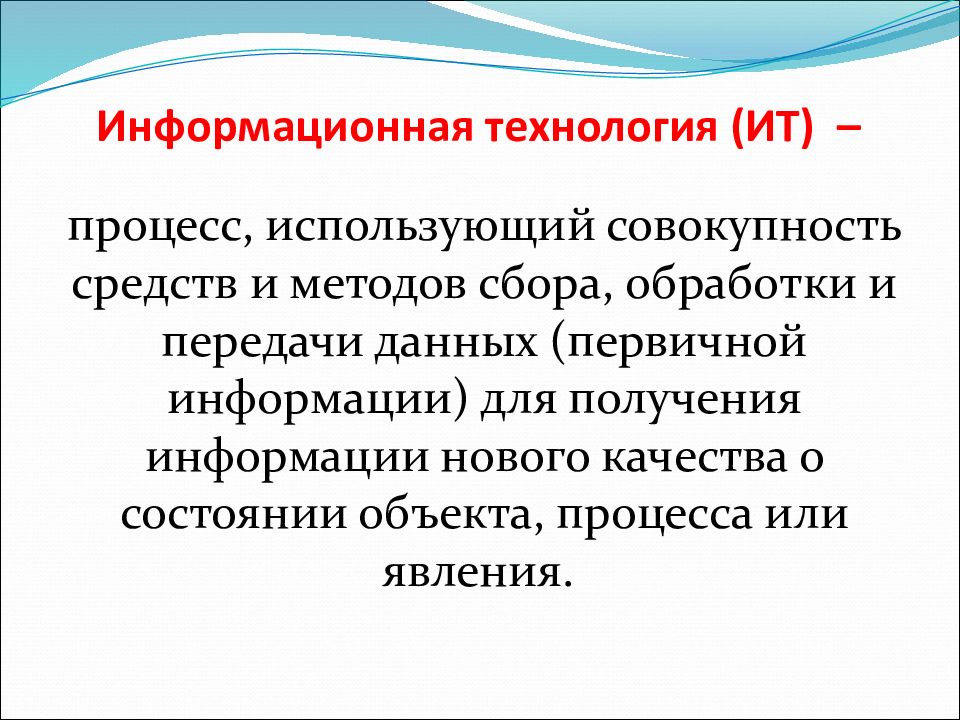 Информационная технология (ИТ) –

процесс, использующий совокупность средств и методов сбора, обработки и передачи данных (первичной информации) для получения информации нового качества о состоянии объекта, процесса или явления.